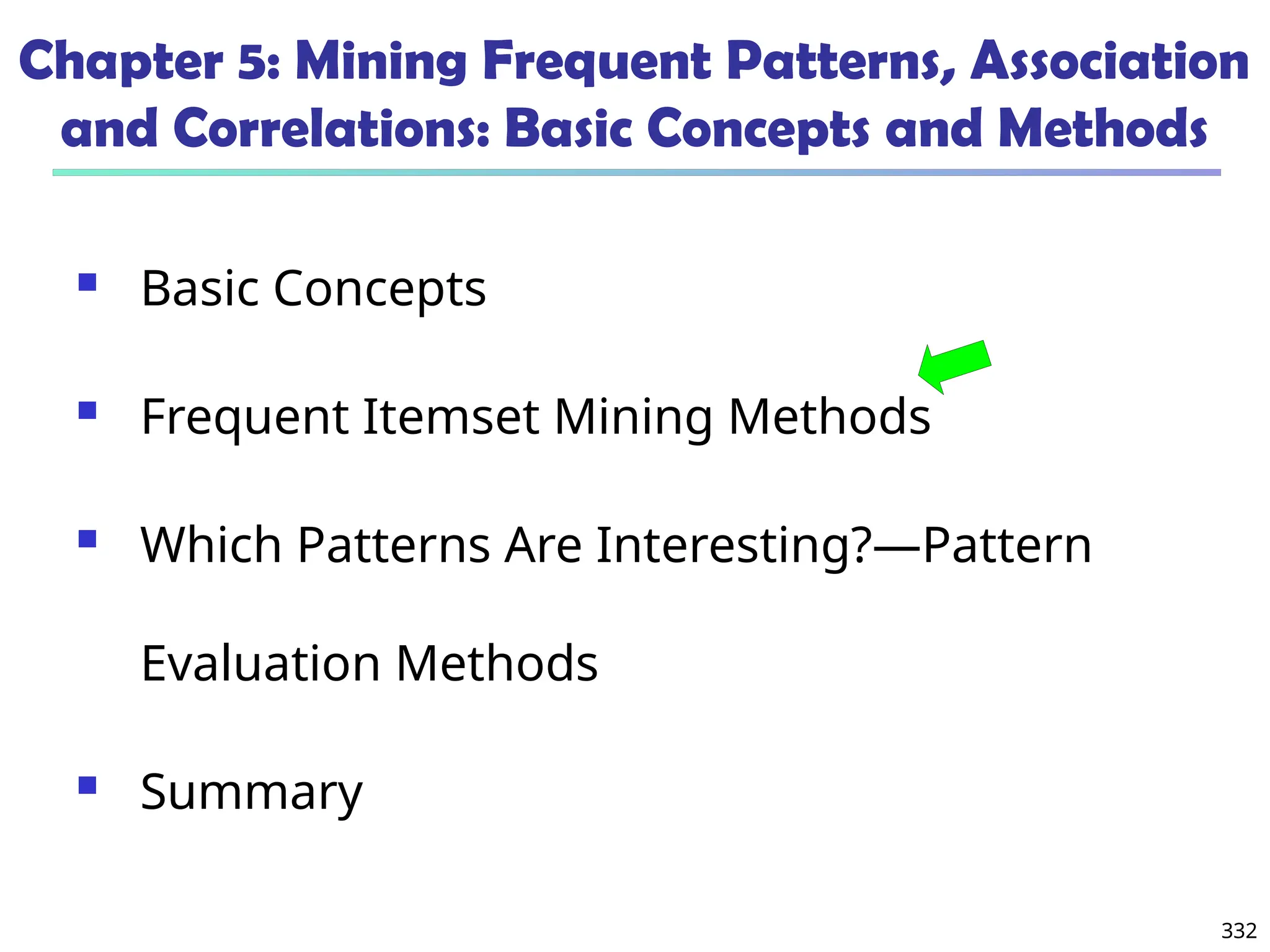 Chapter 5: Mining Frequent Patterns, Association and Correlations: Basic Concepts and Methods

- Basic Concepts
- Frequent Itemset Mining Methods
- Which Patterns Are Interesting?—Pattern Evaluation Methods
- Summary

332